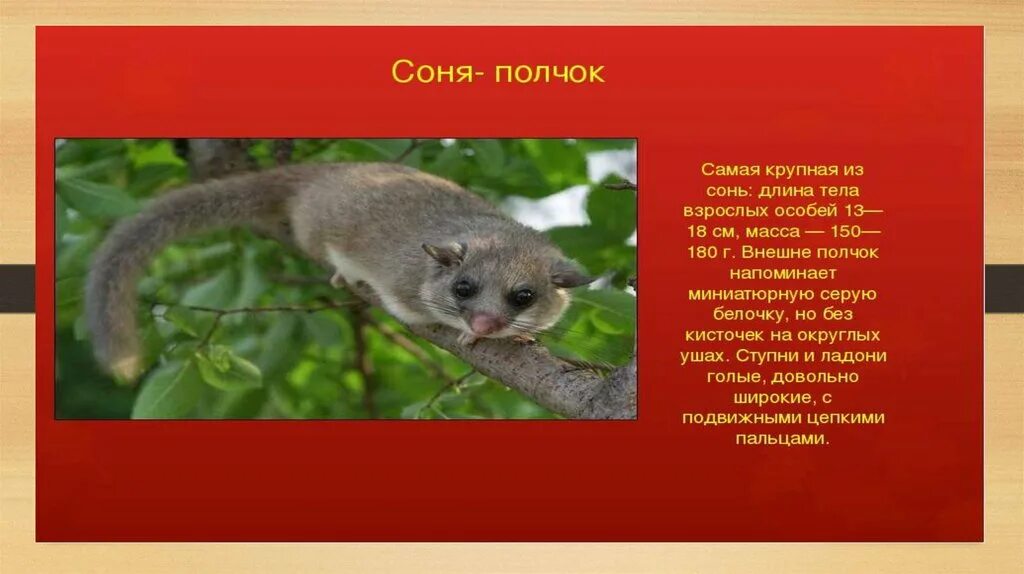 Соня- полчок

Самая крупная из сонь: длина тела взрослых особей 13—18 см, масса — 150—180 г. Внешне полчок напоминает миниатюрную серую белочку, но без кисточек на округлых ушах. Ступни и ладони голые, довольно широкие, с подвижными цепкими пальцами.